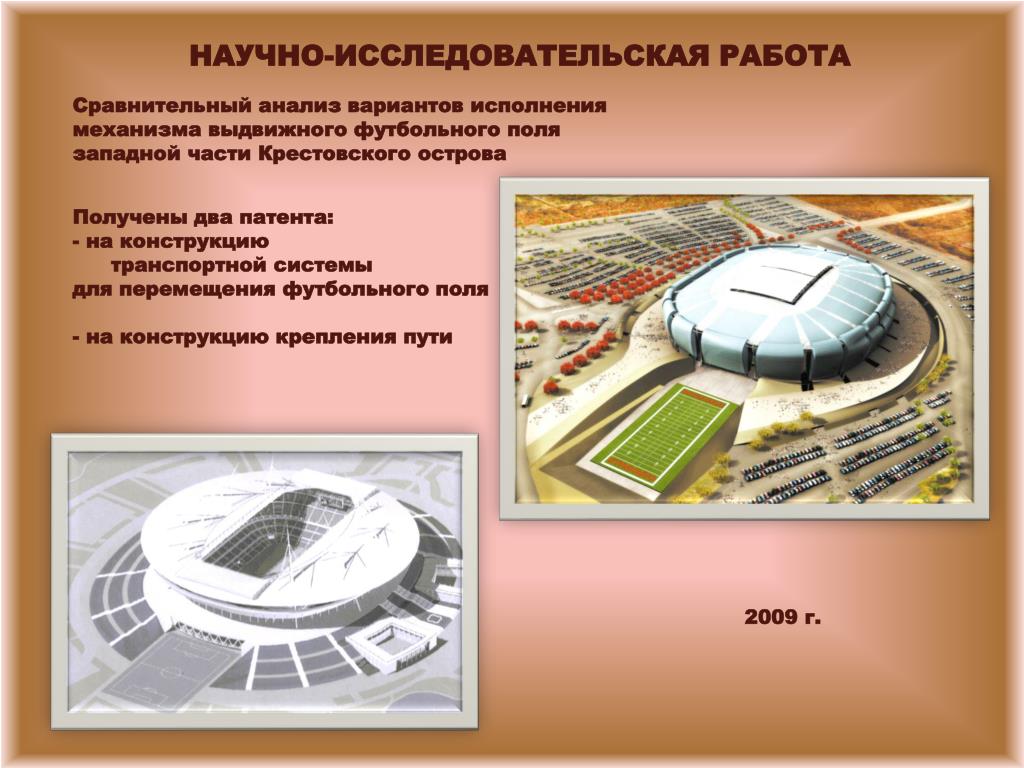 НАУЧНО-ИССЛЕДОВАТЕЛЬСКАЯ РАБОТА

Сравнительный анализ вариантов исполнения механизма выдвижного футбольного поля западной части Крестовского острова

Получены два патента:
- на конструкцию транспортной системы для перемещения футбольного поля

- на конструкцию крепления пути

2009 г.